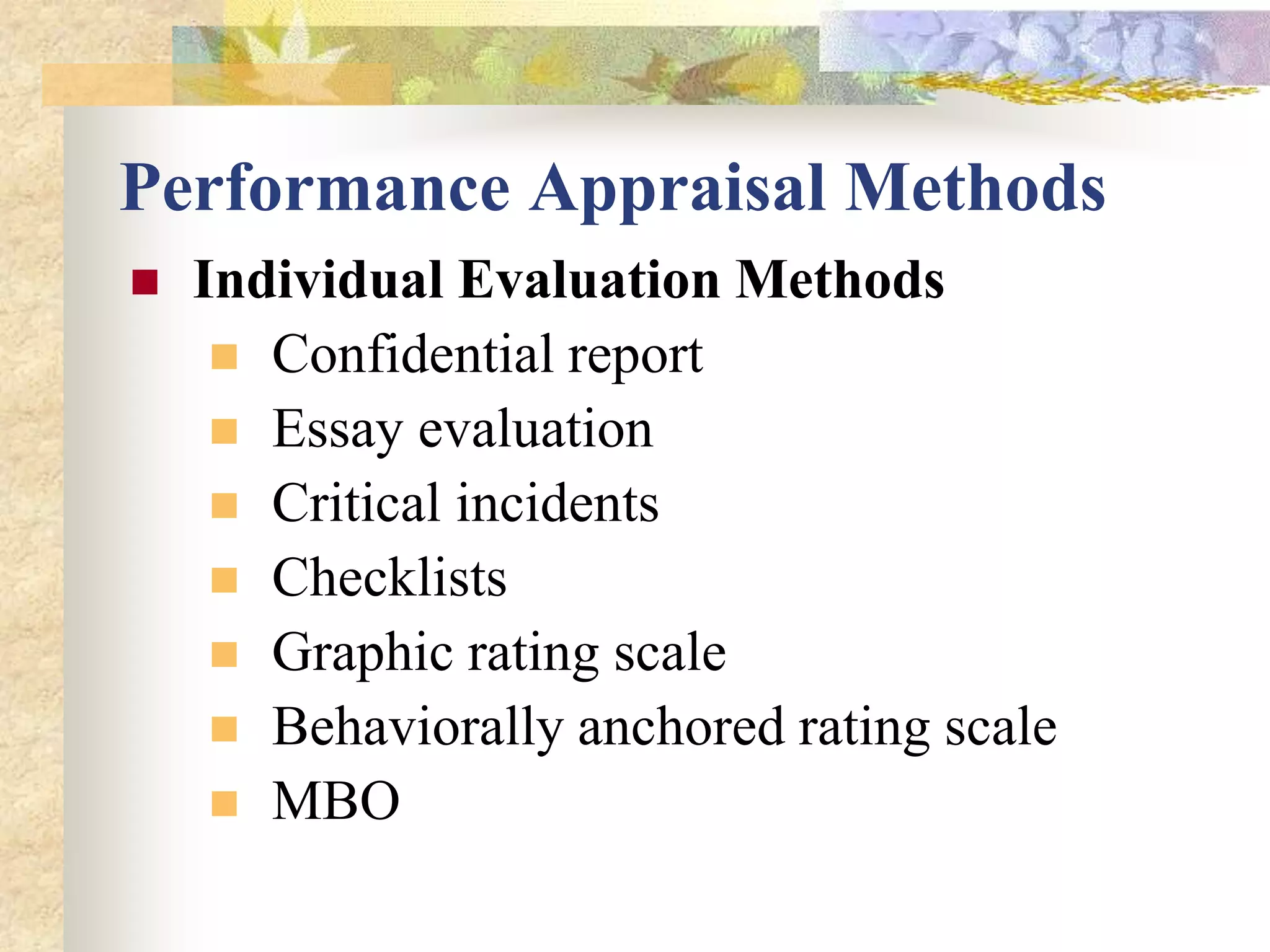 Performance Appraisal Methods

Individual Evaluation Methods

Confidential report

Essay evaluation

Critical incidents

Checklists

Graphic rating scale

Behaviorally anchored rating scale

MBO